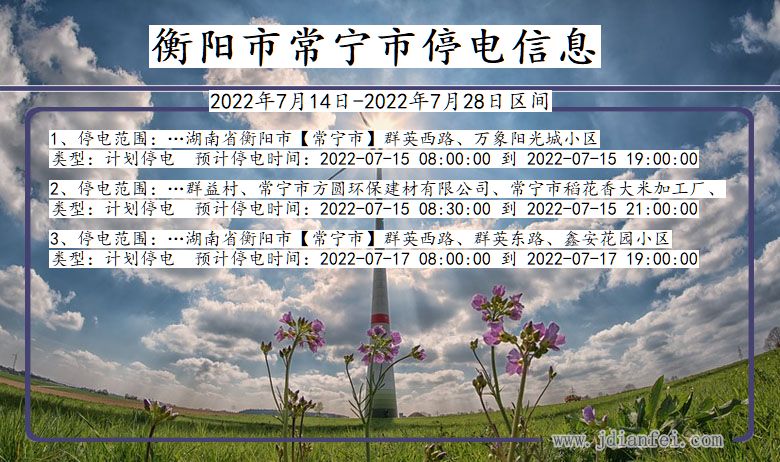 衡阳市常宁市停电信息

2022年7月14日-2022年7月28日区间

1、停电范围：…湖南省衡阳市【常宁市】群英西路、万象阳光城小区
类型：计划停电　预计停电时间：2022-07-15 08:00:00 到 2022-07-15 19:00:00

2、停电范围：…群益村、常宁市方圆环保建材有限公司、常宁市稻花香大米加工厂、
类型：计划停电　预计停电时间：2022-07-15 08:30:00 到 2022-07-15 21:00:00

3、停电范围：…湖南省衡阳市【常宁市】群英西路、群英东路、鑫安花园小区
类型：计划停电　预计停电时间：2022-07-17 08:00:00 到 2022-07-17 19:00:00

www.jdianfei.com